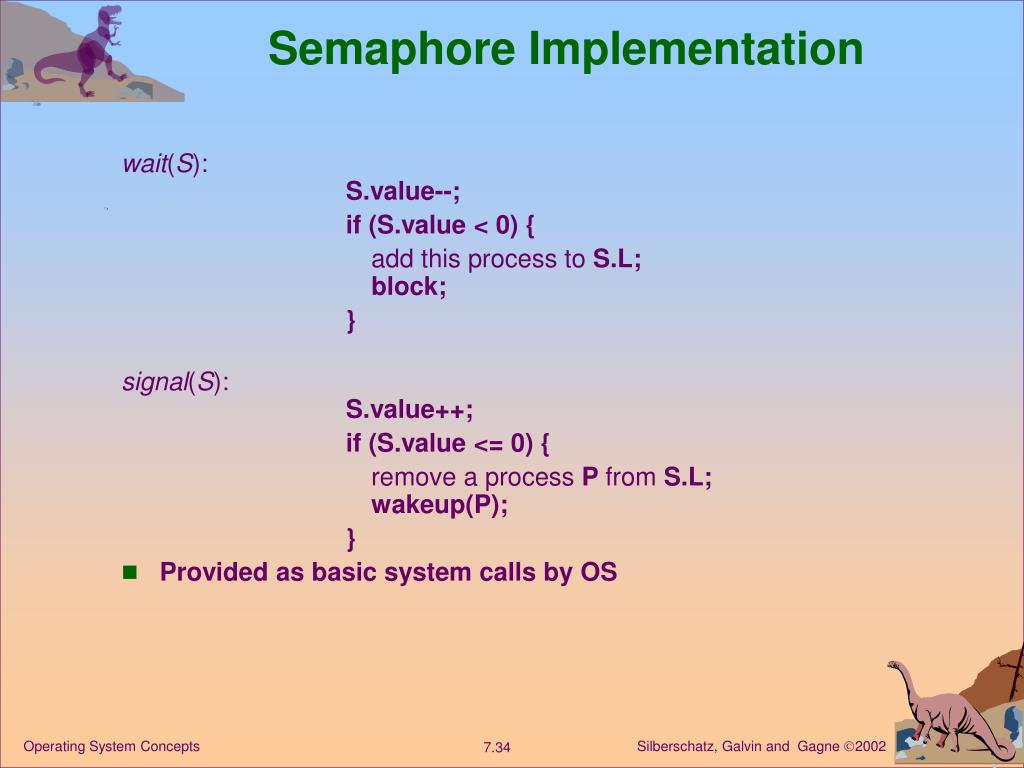 Semaphore Implementation

wait(S):
S.value--;
if (S.value < 0) {
add this process to S.L;
block;
}

signal(S):
S.value++;
if (S.value <= 0) {
remove a process P from S.L;
wakeup(P);
}

■ Provided as basic system calls by OS

Operating System Concepts

7.34

Silberschatz, Galvin and Gagne ©2002